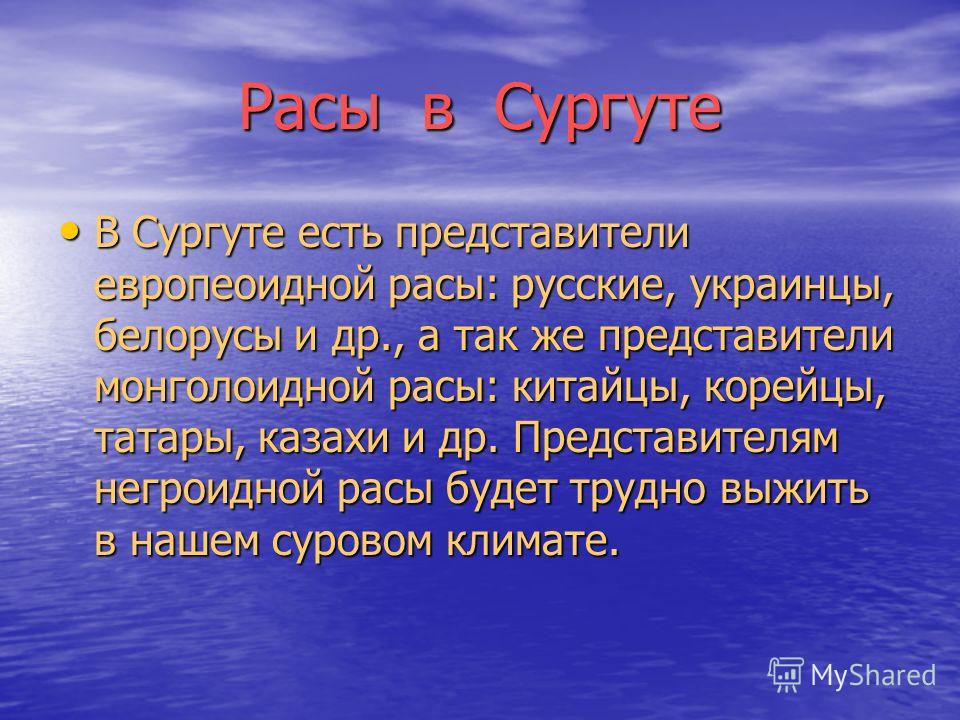 Расы в Сургуте

• В Сургуте есть представители европеоидной расы: русские, украинцы, белорусы и др., а так же представители монголоидной расы: китайцы, корейцы, татары, казахи и др. Представителям негроидной расы будет трудно выжить в нашем суровом климате.

MyShared